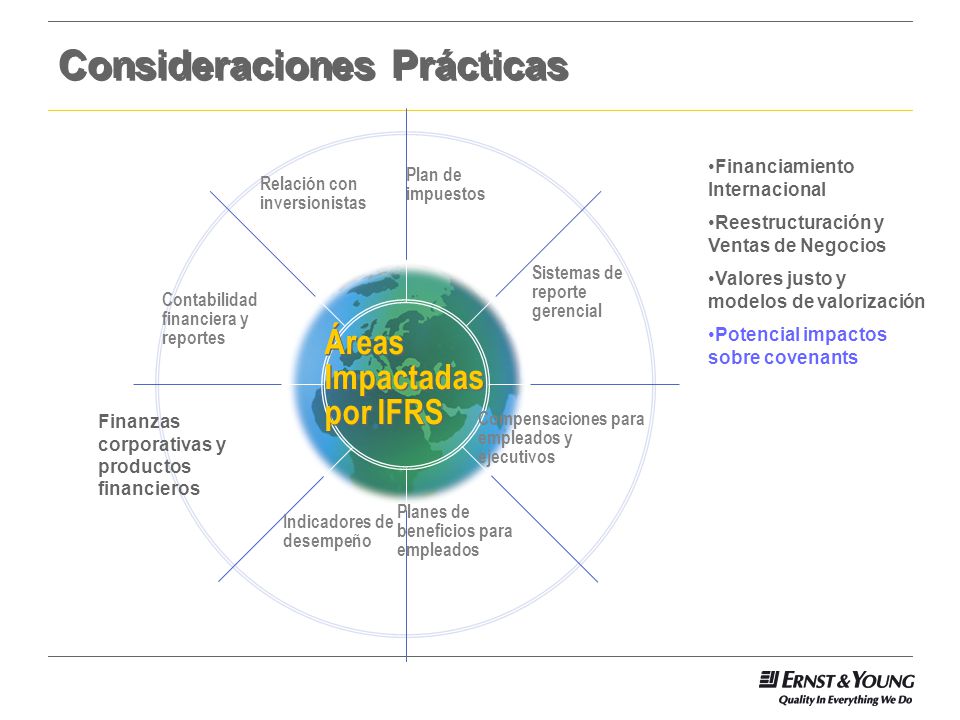 Consideraciones Prácticas

Relación con inversionistas

Plan de impuestos

Sistemas de reporte gerencial

Contabilidad financiera y reportes

Áreas Impactadas por IFRS

Compensaciones para empleados y ejecutivos

Finanzas corporativas y productos financieros

Indicadores de desempeño

Planes de beneficios para empleados

•Financiamiento Internacional

•Reestructuración y Ventas de Negocios

•Valores justo y modelos de valorización

•Potencial impactos sobre covenants

ERNST & YOUNG
Quality In Everything We Do